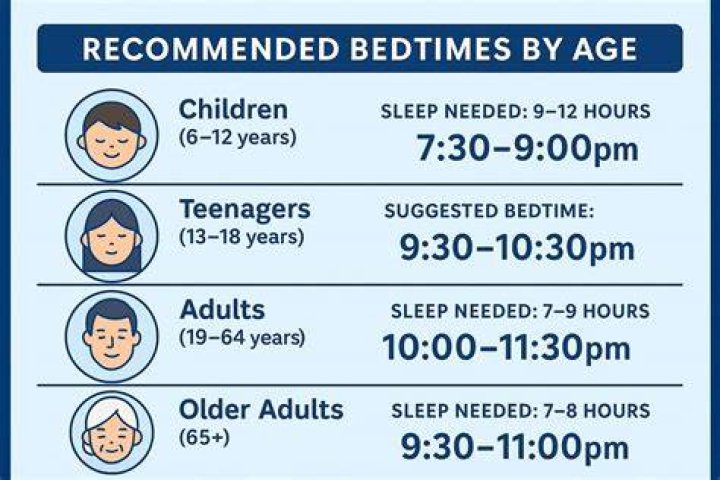 RECOMMENDED BEDTIMES BY AGE

Children
(6–12 years)

SLEEP NEEDED: 9–12 HOURS
7:30–9:00pm

Teenagers
(13–18 years)

SUGGESTED BEDTIME:
9:30–10:30pm

Adults
(19–64 years)

SLEEP NEEDED: 7–9 HOURS
10:00–11:30pm

Older Adults
(65+)

SLEEP NEEDED: 7–8 HOURS
9:30–11:00pm